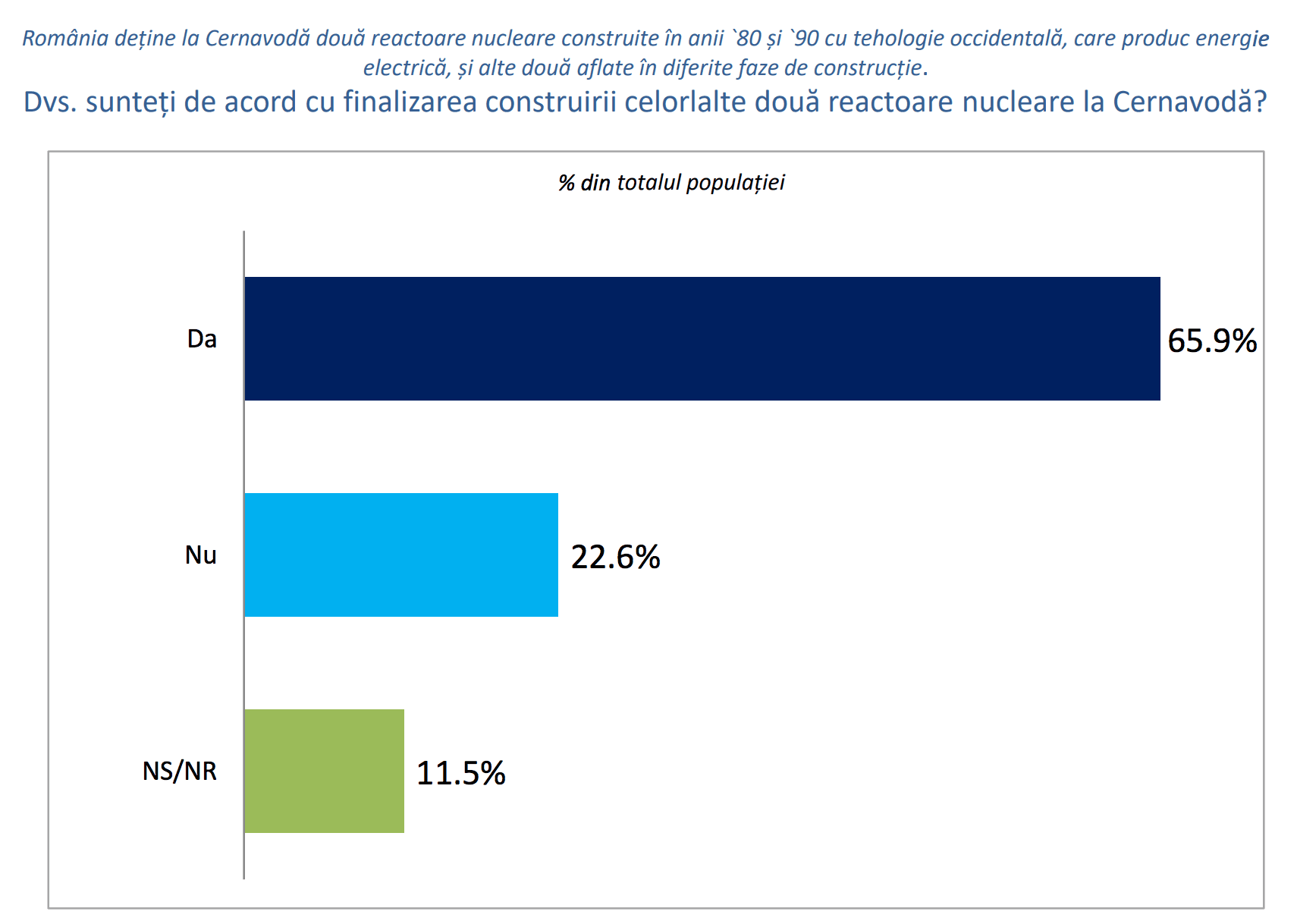 România deține la Cernavodă două reactoare nucleare construite în anii `80 și `90 cu tehologie occidentală, care produc energie electrică, și alte două aflate în diferite faze de construcție.

Dvs. sunteți de acord cu finalizarea construirii celorlalte două reactoare nucleare la Cernavodă?

% din totalul populației

Da 65.9%

Nu 22.6%

NS/NR 11.5%